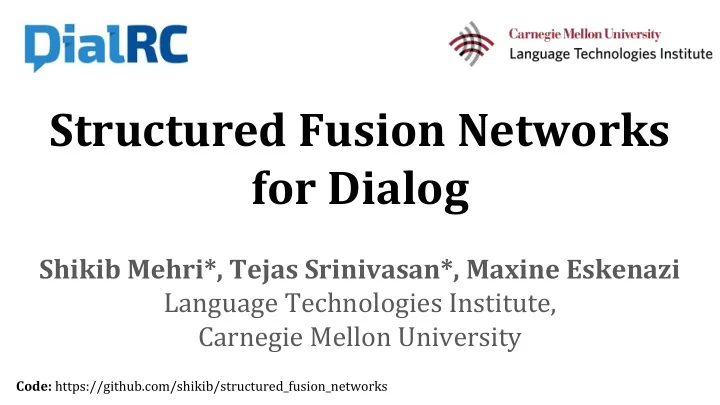 DialRC

Carnegie Mellon University
Language Technologies Institute

Structured Fusion Networks for Dialog

Shikib Mehri*, Tejas Srinivasan*, Maxine Eskenazi
Language Technologies Institute,
Carnegie Mellon University

Code: https://github.com/shikib/structured_fusion_networks